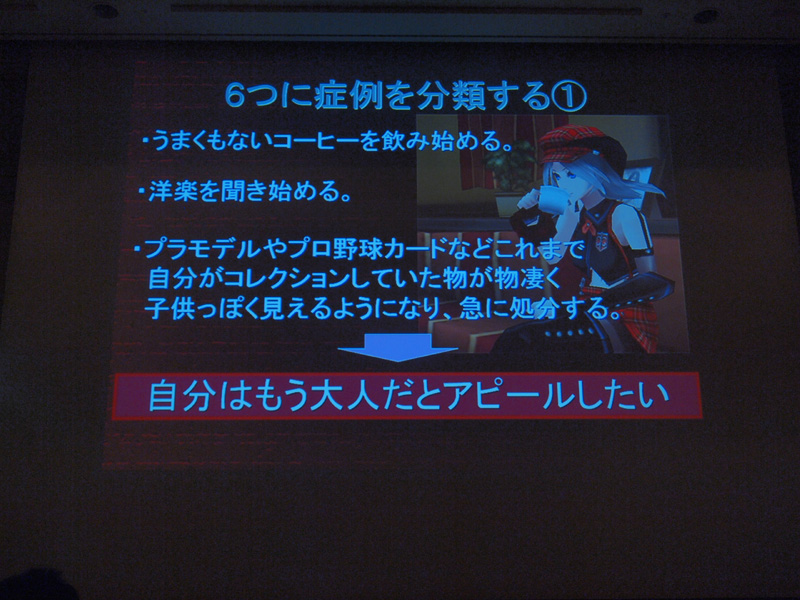 6つに症例を分類する①

・うまくもないコーヒーを飲み始める。

・洋楽を聞き始める。

・プラモデルやプロ野球カードなどこれまで自分がコレクションしていた物が物凄く子供っぽく見えるようになり、急に処分する。

自分はもう大人だとアピールしたい